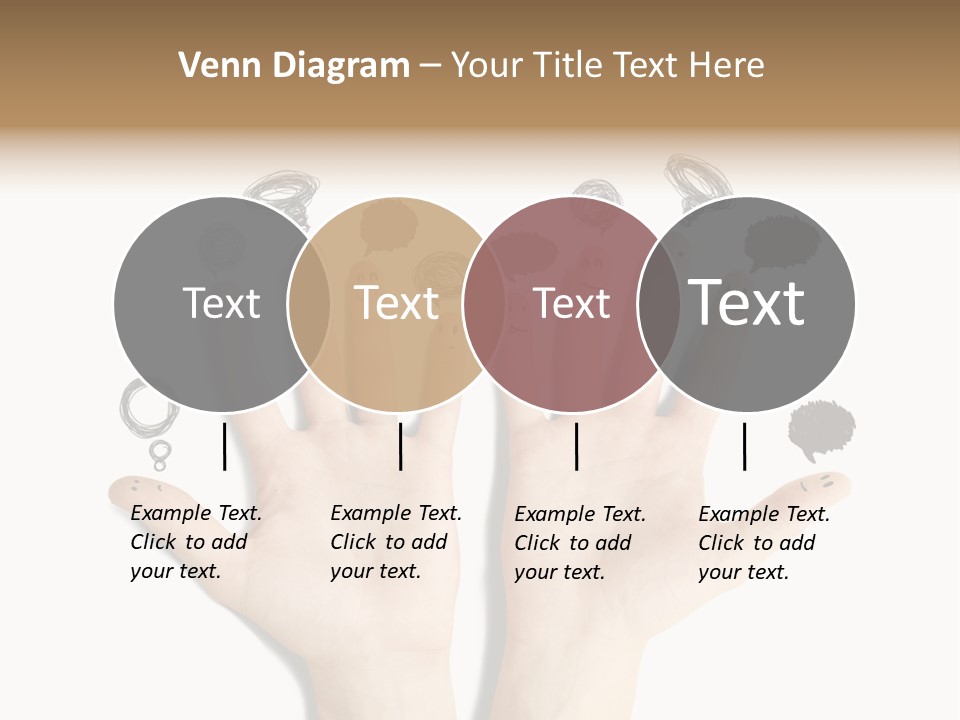 Venn Diagram – Your Title Text Here

Text

Text

Text

Text

Example Text. Click to add your text.

Example Text. Click to add your text.

Example Text. Click to add your text.

Example Text. Click to add your text.